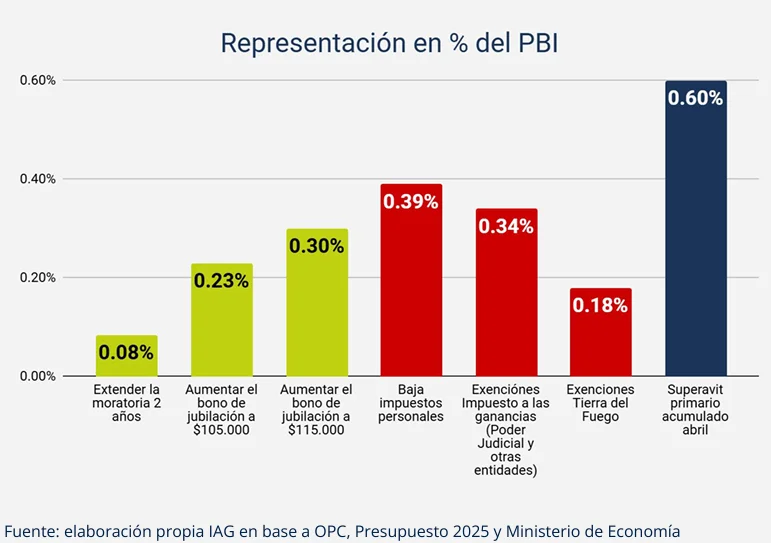 Representación en % del PBI

0.60%
0.40%
0.20%
0.00%

0.08%
0.23%
0.30%
0.39%
0.34%
0.18%
0.60%

Extender la moratoria 2 años

Aumentar el bono de jubilación a $105.000

Aumentar el bono de jubilación a $115.000

Baja impuestos personales

Exenciónes Impuesto a las ganancias (Poder Judicial y otras entidades)

Exenciones Tierra del Fuego

Superavit primario acumulado abril

Fuente: elaboración propia IAG en base a OPC, Presupuesto 2025 y Ministerio de Economía